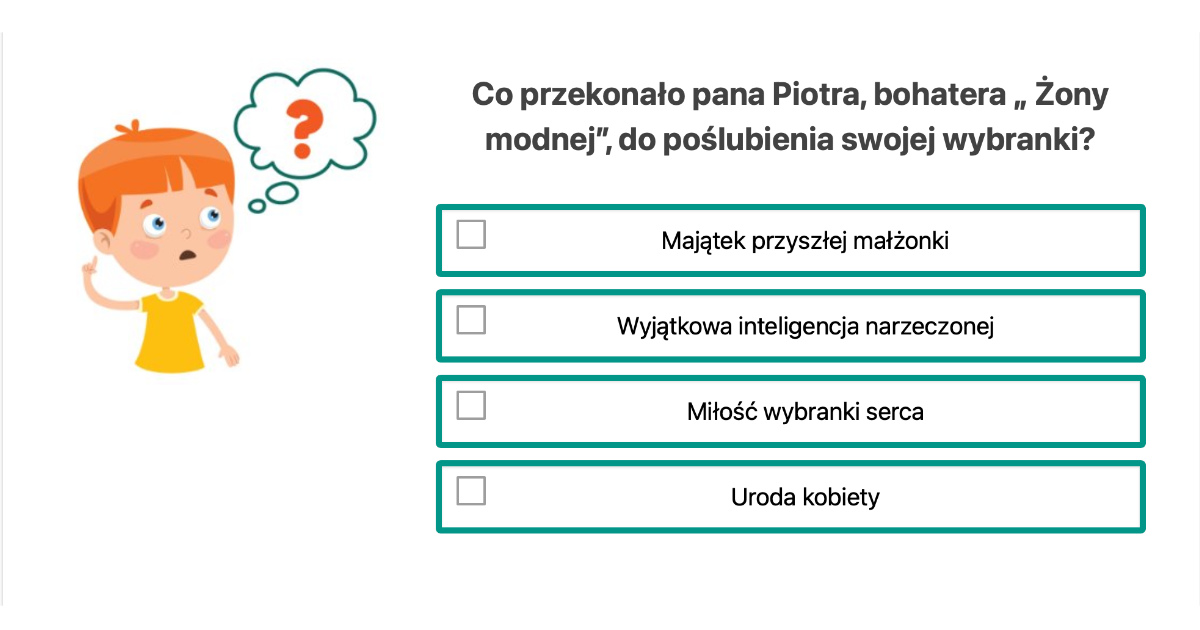 ?

Co przekonało pana Piotra, bohatera „ Żony modnej”, do poślubienia swojej wybranki?

Majątek przyszłej małżonki

Wyjątkowa inteligencja narzeczonej

Miłość wybranki serca

Uroda kobiety